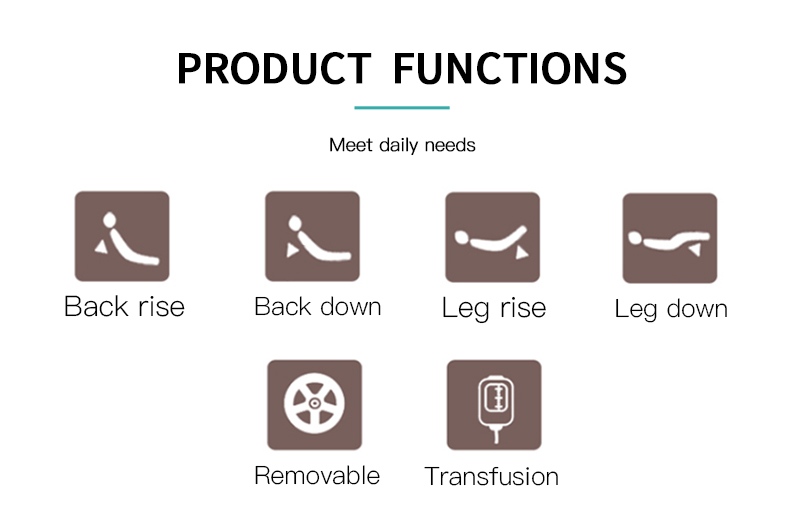 PRODUCT FUNCTIONS

Meet daily needs

Back rise

Back down

Leg rise

Leg down

Removable

Transfusion